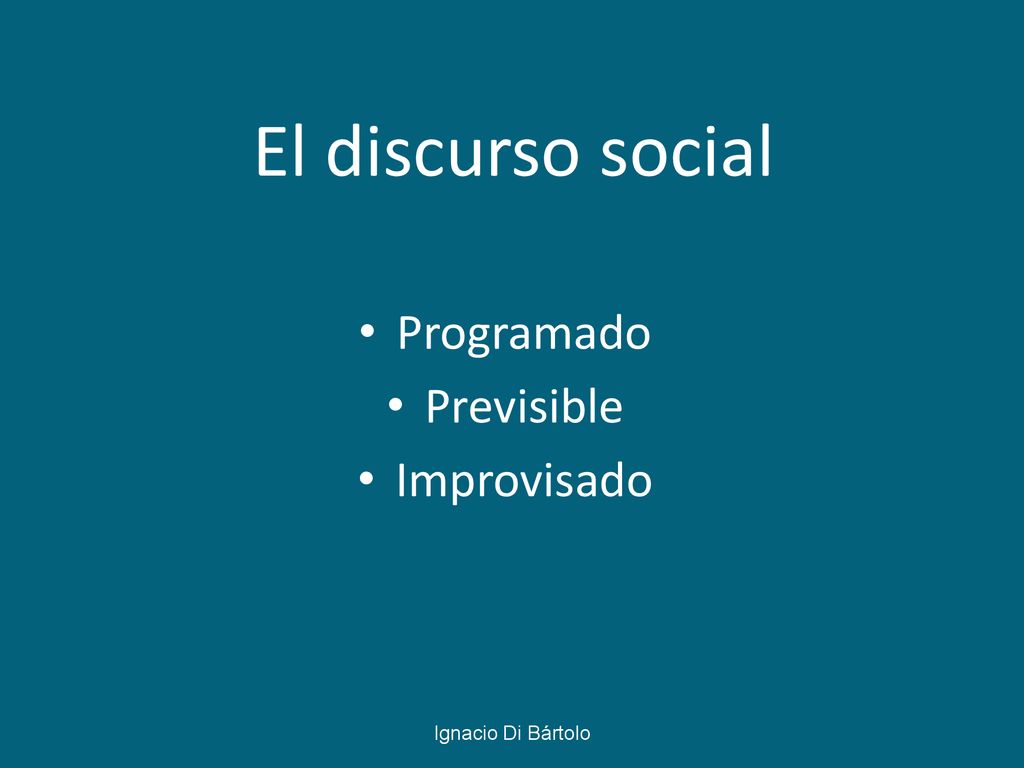 El discurso social

• Programado
• Previsible
• Improvisado

Ignacio Di Bártolo